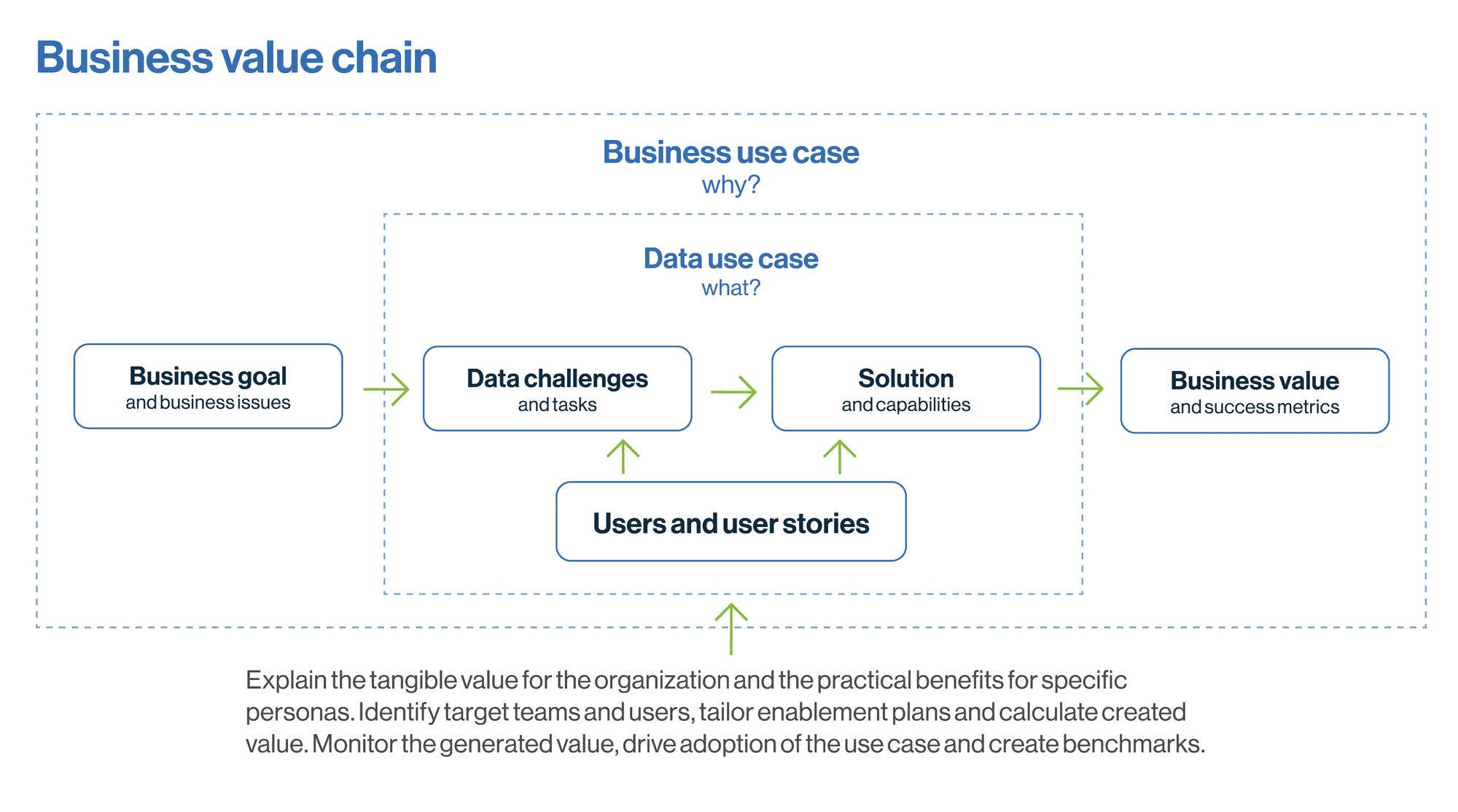 Business value chain

Business use case
why?

Data use case
what?

Business goal
and business issues

Data challenges
and tasks

Solution
and capabilities

Business value
and success metrics

Users and user stories

Explain the tangible value for the organization and the practical benefits for specific personas. Identify target teams and users, tailor enablement plans and calculate created value. Monitor the generated value, drive adoption of the use case and create benchmarks.